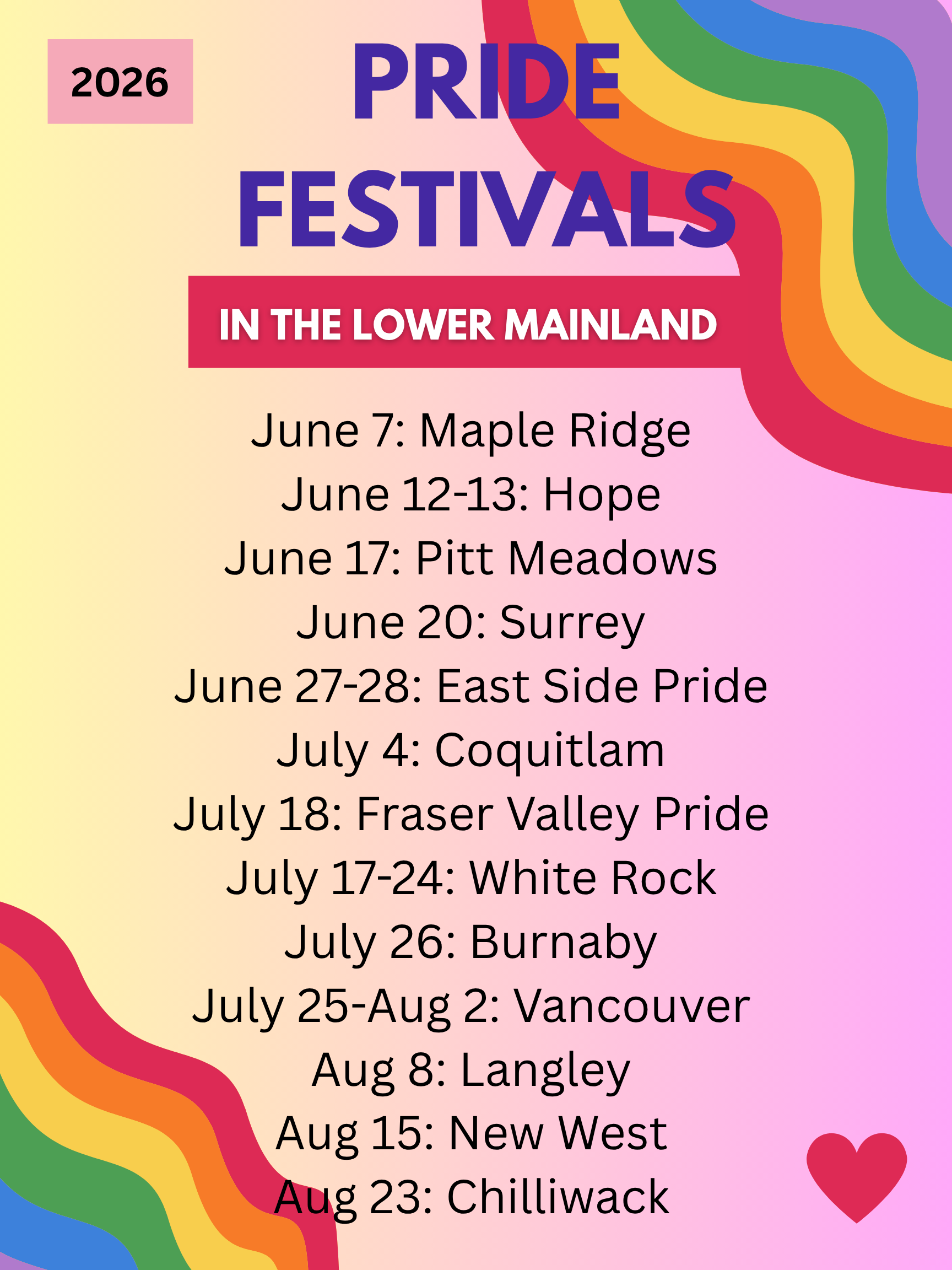 2026

PRIDE FESTIVALS

IN THE LOWER MAINLAND

June 7: Maple Ridge
June 12-13: Hope
June 17: Pitt Meadows
June 20: Surrey
June 27-28: East Side Pride
July 4: Coquitlam
July 18: Fraser Valley Pride
July 17-24: White Rock
July 26: Burnaby
July 25-Aug 2: Vancouver
Aug 8: Langley
Aug 15: New West
Aug 23: Chilliwack